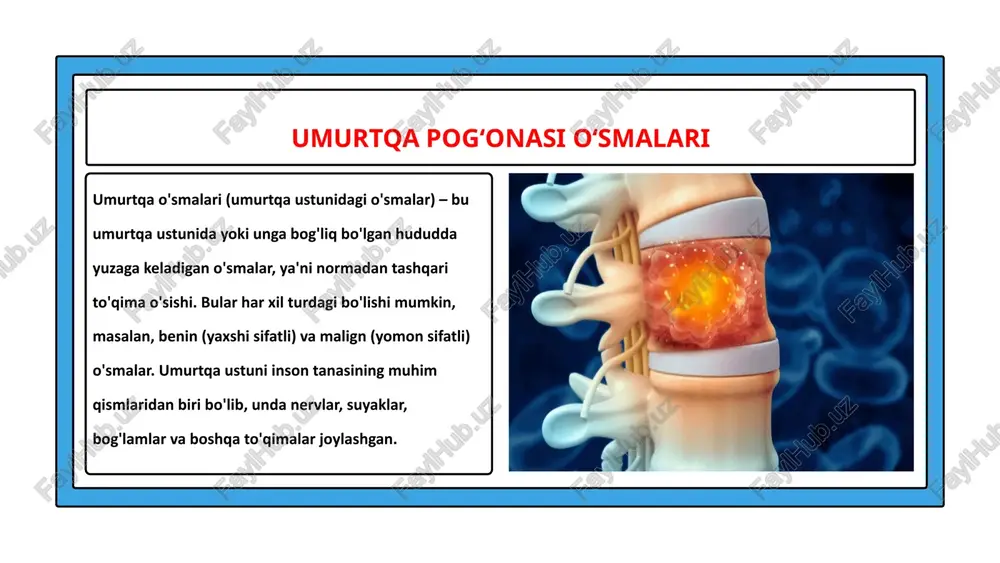 UMURTQA POG‘ONASI O‘SMALARI

Umurtqa o'smalari (umurtqa ustunidagi o'smalar) – bu umurtqa ustunida yoki unga bog'liq bo'lgan hududda yuzaga keladigan o'smalar, ya'ni normadan tashqari to'qima o'sishi. Bular har xil turdagi bo'lishi mumkin, masalan, benin (yaxshi sifatli) va malign (yomon sifatli) o'smalar. Umurtqa ustuni inson tanasining muhim qismlaridan biri bo'lib, unda nervlar, suyaklar, bog'lamlar va boshqa to'qimalar joylashgan.

FaylHub.uz